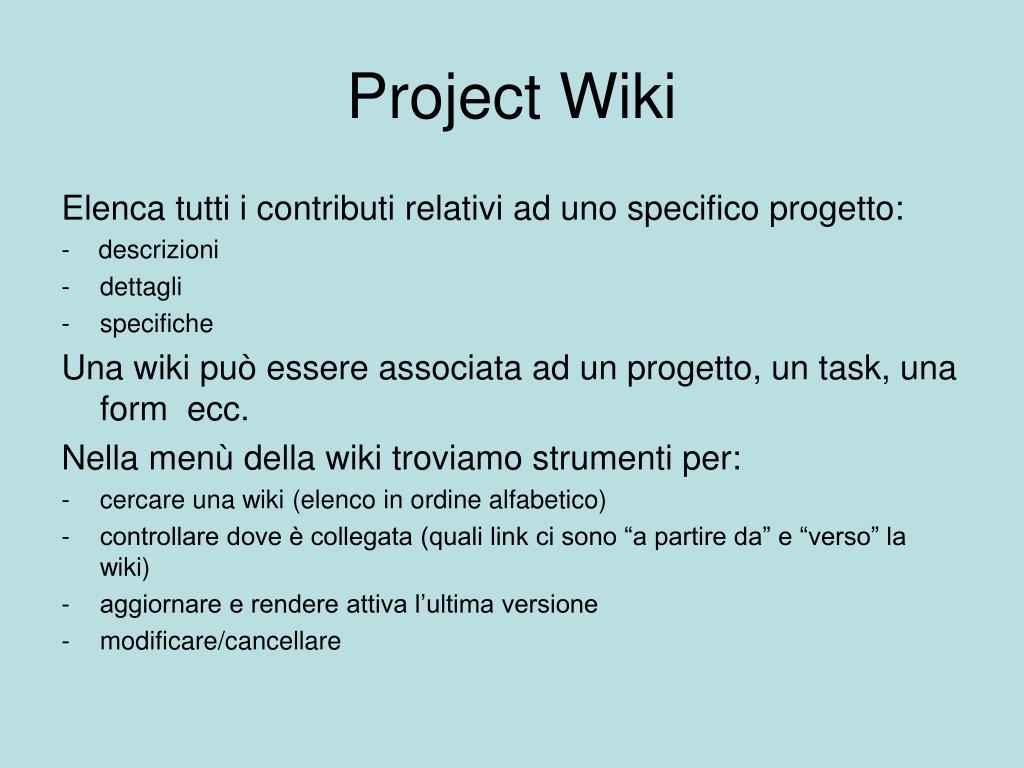 Project Wiki

Elenca tutti i contributi relativi ad uno specifico progetto:
- descrizioni
- dettagli
- specifiche

Una wiki può essere associata ad un progetto, un task, una form ecc.

Nella menù della wiki troviamo strumenti per:
- cercare una wiki (elenco in ordine alfabetico)
- controllare dove è collegata (quali link ci sono “a partire da” e “verso” la wiki)
- aggiornare e rendere attiva l’ultima versione
- modificare/cancellare